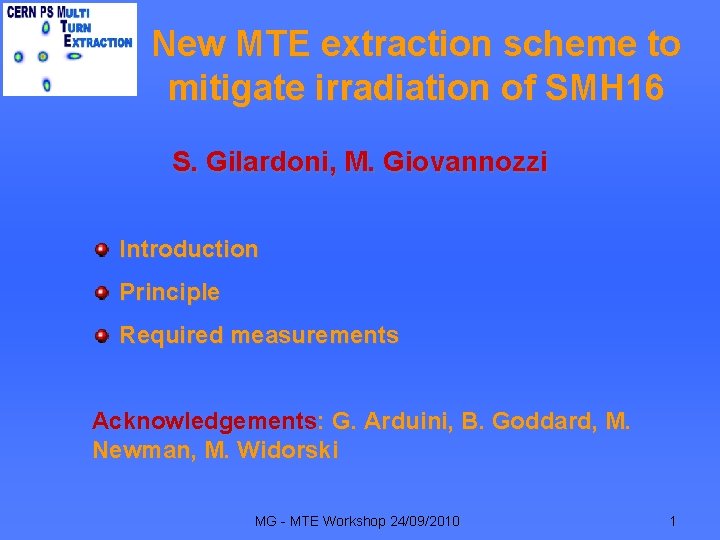 CERN PS MULTI TURN EXTRACTION

New MTE extraction scheme to mitigate irradiation of SMH16

S. Gilardoni, M. Giovannozzi

Introduction

Principle

Required measurements

Acknowledgements: G. Arduini, B. Goddard, M. Newman, M. Widorski

MG - MTE Workshop 24/09/2010

1